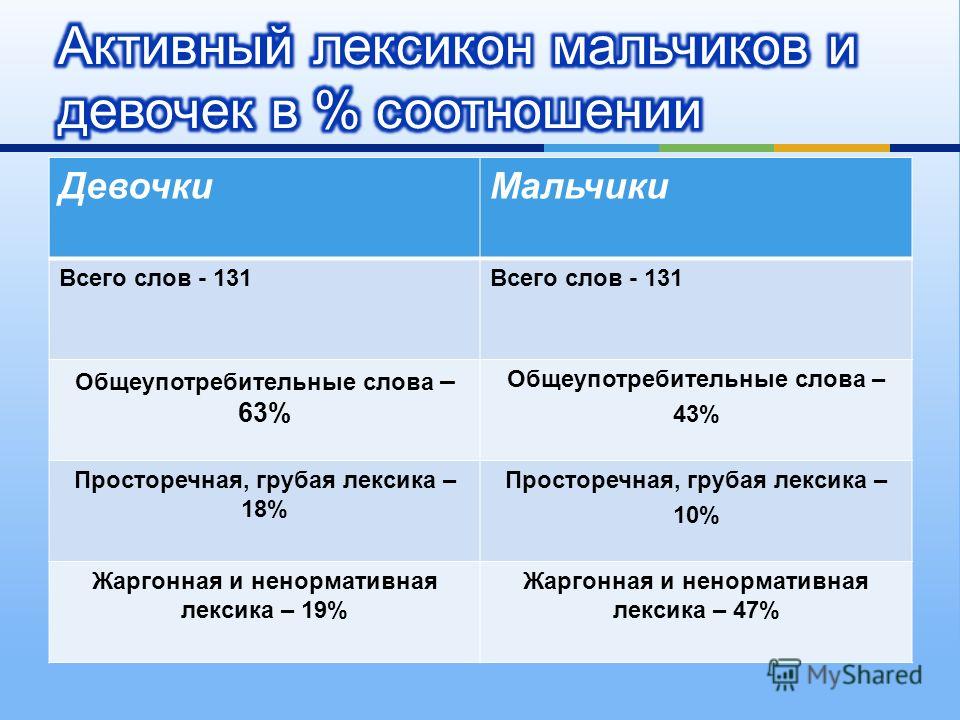 Активный лексикон мальчиков и девочек в % соотношении

| Девочки | Мальчики |
|---|---|
| Всего слов - 131 | Всего слов - 131 |
| Общеупотребительные слова – 63% | Общеупотребительные слова – 43% |
| Просторечная, грубая лексика – 18% | Просторечная, грубая лексика – 10% |
| Жаргонная и ненормативная лексика – 19% | Жаргонная и ненормативная лексика – 47% |

MyShared